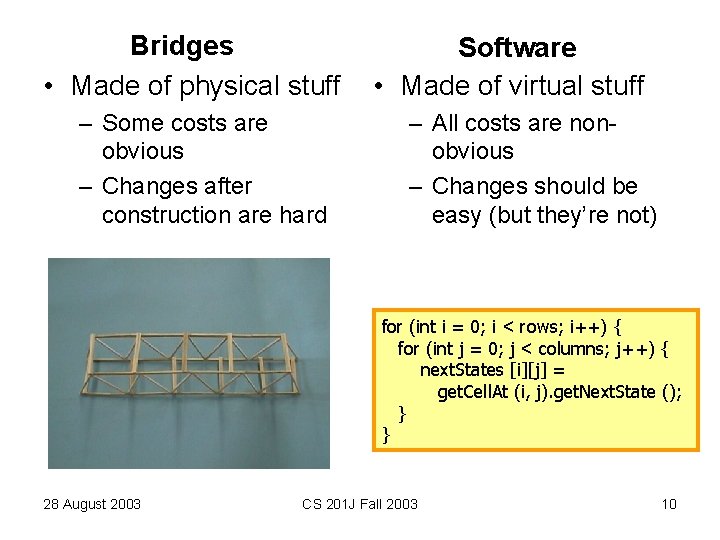 Bridges

• Made of physical stuff
– Some costs are obvious
– Changes after construction are hard

Software

• Made of virtual stuff
– All costs are non-obvious
– Changes should be easy (but they're not)

for (int i = 0; i < rows; i++) {
  for (int j = 0; j < columns; j++) {
    nextStates [i][j] =
      getCellAt (i, j).getNextState ();
  }
}

28 August 2003

CS 201J Fall 2003

10